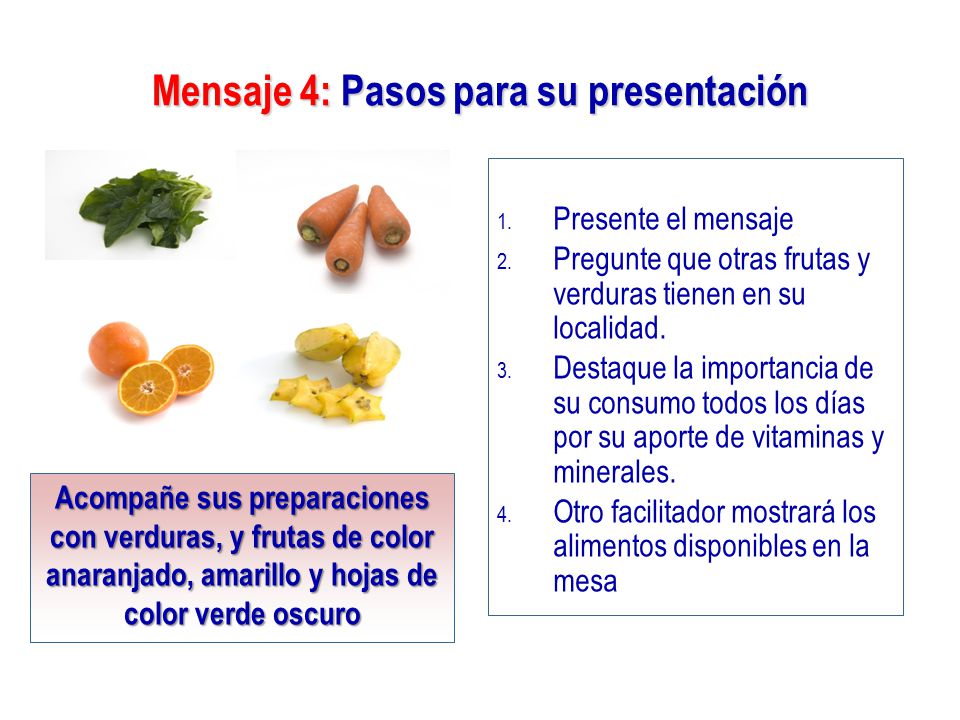 Mensaje 4: Pasos para su presentación

Acompañe sus preparaciones con verduras, y frutas de color anaranjado, amarillo y hojas de color verde oscuro

1. Presente el mensaje
2. Pregunte que otras frutas y verduras tienen en su localidad.
3. Destaque la importancia de su consumo todos los días por su aporte de vitaminas y minerales.
4. Otro facilitador mostrará los alimentos disponibles en la mesa